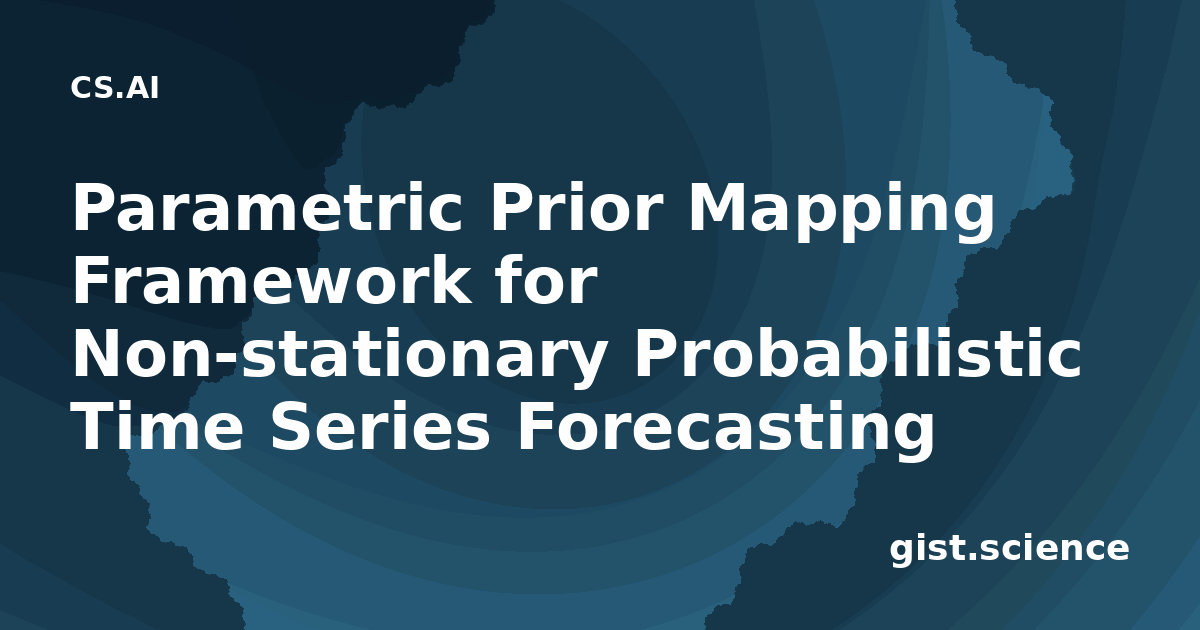 CS.AI

Parametric Prior Mapping Framework for Non-stationary Probabilistic Time Series Forecasting

gist.science